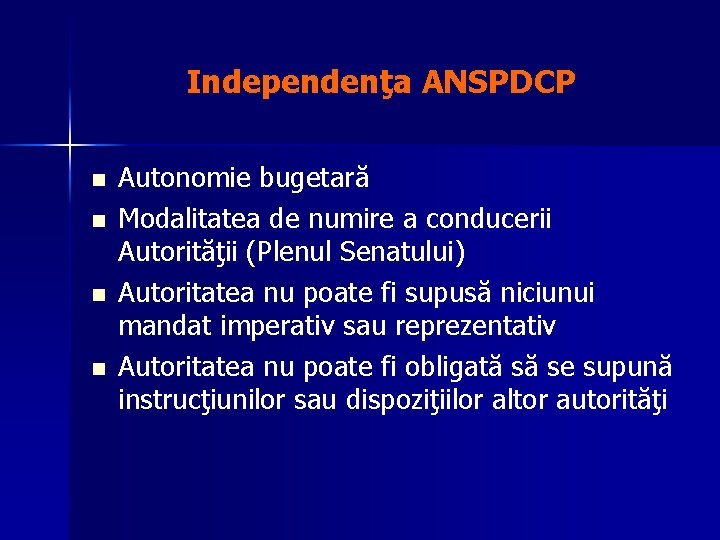 Independenţa ANSPDCP

- Autonomie bugetară
- Modalitatea de numire a conducerii Autorităţii (Plenul Senatului)
- Autoritatea nu poate fi supusă niciunui mandat imperativ sau reprezentativ
- Autoritatea nu poate fi obligată să se supună instrucţiunilor sau dispoziţiilor altor autorităţi